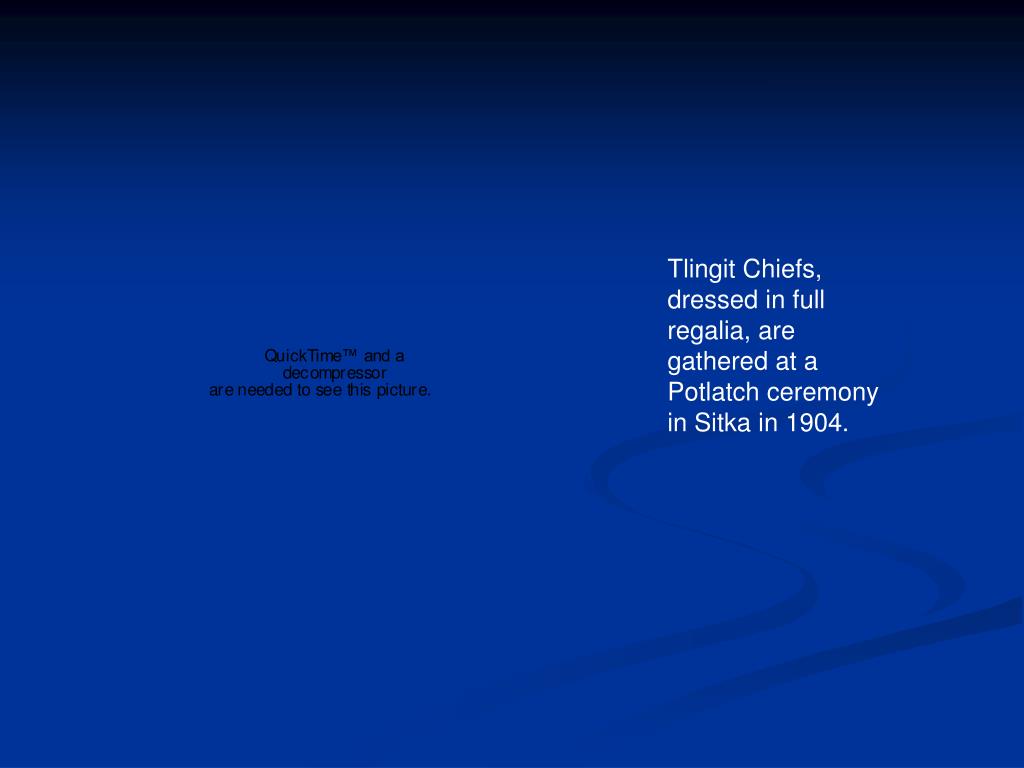 QuickTime™ and a decompressor are needed to see this picture.

Tlingit Chiefs, dressed in full regalia, are gathered at a Potlatch ceremony in Sitka in 1904.